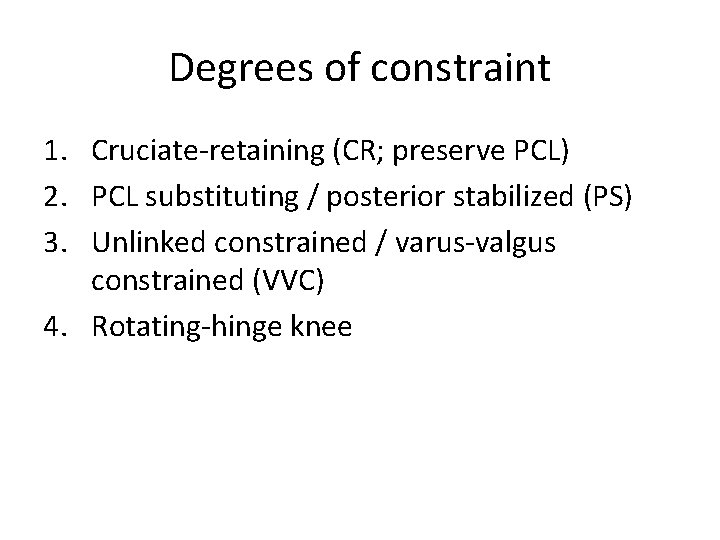 Degrees of constraint

1. Cruciate-retaining (CR; preserve PCL)
2. PCL substituting / posterior stabilized (PS)
3. Unlinked constrained / varus-valgus constrained (VVC)
4. Rotating-hinge knee